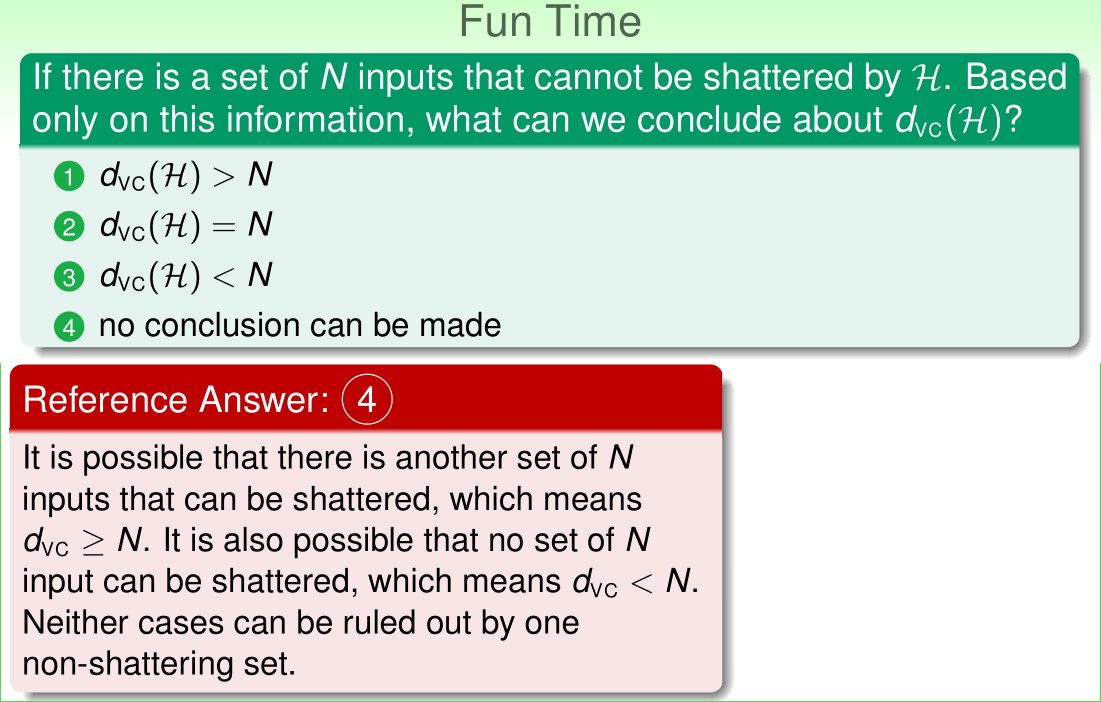 Fun Time

If there is a set of $N$ inputs that cannot be shattered by $\mathcal{H}$. Based only on this information, what can we conclude about $d_{\text{VC}}(\mathcal{H})$?

1 $d_{\text{VC}}(\mathcal{H}) > N$
2 $d_{\text{VC}}(\mathcal{H}) = N$
3 $d_{\text{VC}}(\mathcal{H}) < N$
4 no conclusion can be made

Reference Answer: 4

It is possible that there is another set of $N$ inputs that can be shattered, which means $d_{\text{VC}} \geq N$. It is also possible that no set of $N$ input can be shattered, which means $d_{\text{VC}} < N$. Neither cases can be ruled out by one non-shattering set.